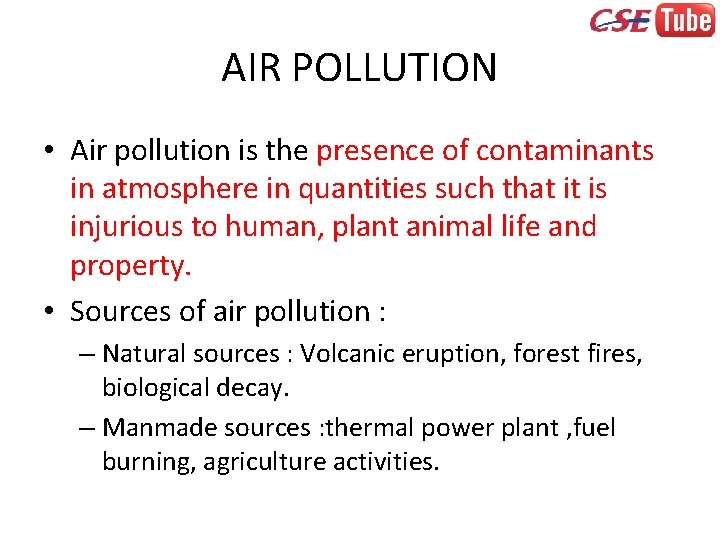 CSE Tube

AIR POLLUTION

• Air pollution is the presence of contaminants in atmosphere in quantities such that it is injurious to human, plant animal life and property.

• Sources of air pollution :

– Natural sources : Volcanic eruption, forest fires, biological decay.

– Manmade sources :thermal power plant ,fuel burning, agriculture activities.